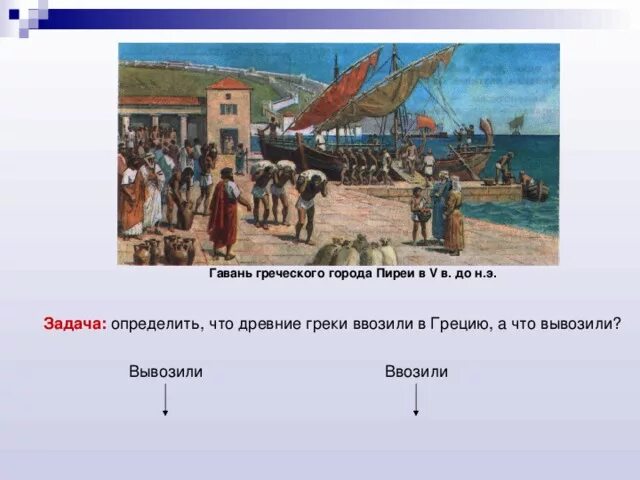 Гавань греческого города Пиреи в V в. до н.э.

Задача: определить, что древние греки ввозили в Грецию, а что вывозили?

Вывозили

Ввозили